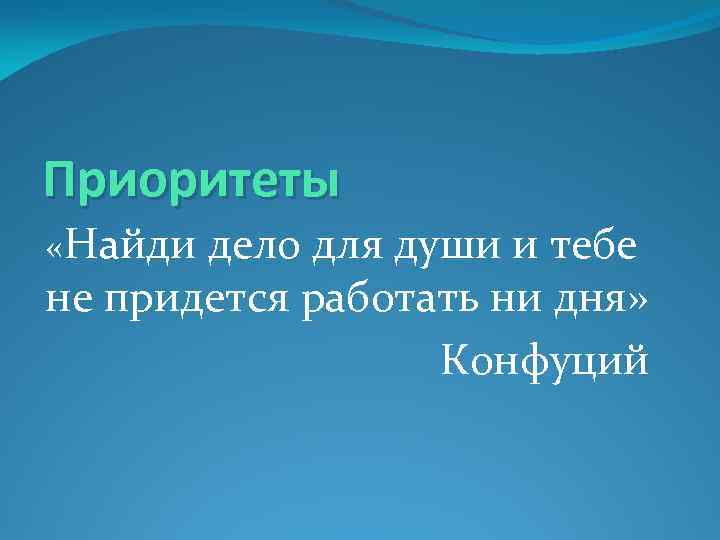 Приоритеты

«Найди дело для души и тебе не придется работать ни дня»

Конфуций